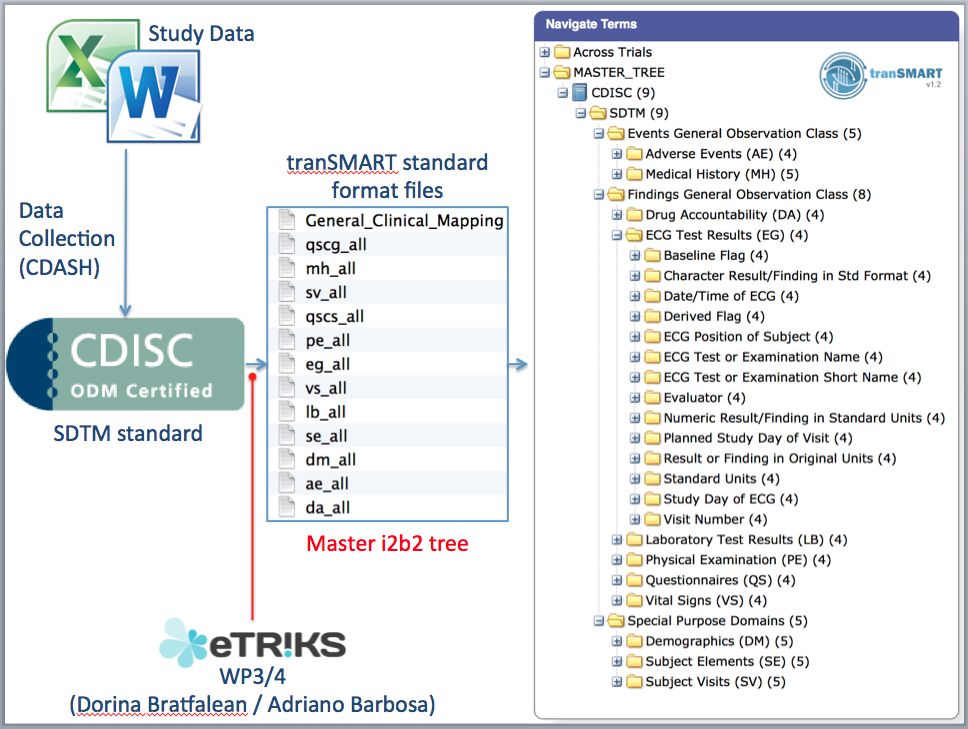 Study Data

Data Collection (CDASH)

CDISC
ODM Certified

SDTM standard

tranSMART standard format files

General_Clinical_Mapping
qscg_all
mh_all
sv_all
qscs_all
pe_all
eg_all
vs_all
lb_all
se_all
dm_all
ae_all
da_all

Master i2b2 tree

eTRIKS
WP3/4
(Dorina Bratfalean / Adriano Barbosa)

Navigate Terms

tranSMART v1.2

Across Trials
MASTER_TREE
CDISC (9)
SDTM (9)
Events General Observation Class (5)
Adverse Events (AE) (4)
Medical History (MH) (5)
Findings General Observation Class (8)
Drug Accountability (DA) (4)
ECG Test Results (EG) (4)
Baseline Flag (4)
Character Result/Finding in Std Format (4)
Date/Time of ECG (4)
Derived Flag (4)
ECG Position of Subject (4)
ECG Test or Examination Name (4)
ECG Test or Examination Short Name (4)
Evaluator (4)
Numeric Result/Finding in Standard Units (4)
Planned Study Day of Visit (4)
Result or Finding in Original Units (4)
Standard Units (4)
Study Day of ECG (4)
Visit Number (4)
Laboratory Test Results (LB) (4)
Physical Examination (PE) (4)
Questionnaires (QS) (4)
Vital Signs (VS) (4)
Special Purpose Domains (5)
Demographics (DM) (5)
Subject Elements (SE) (5)
Subject Visits (SV) (5)